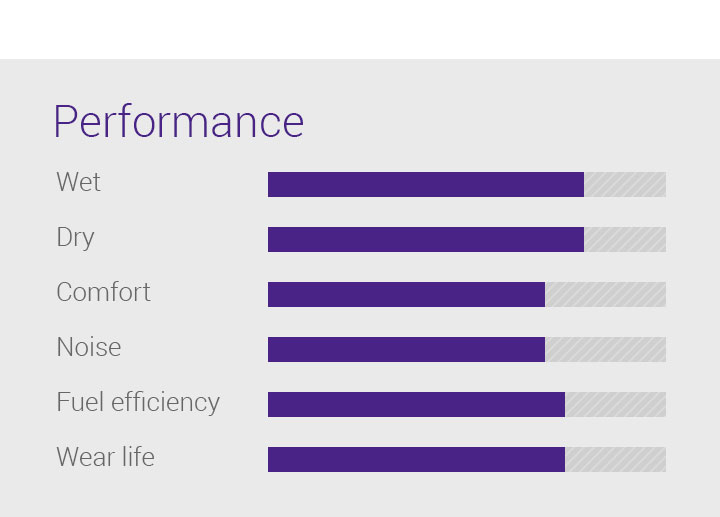 Performance

Wet

Dry

Comfort

Noise

Fuel efficiency

Wear life